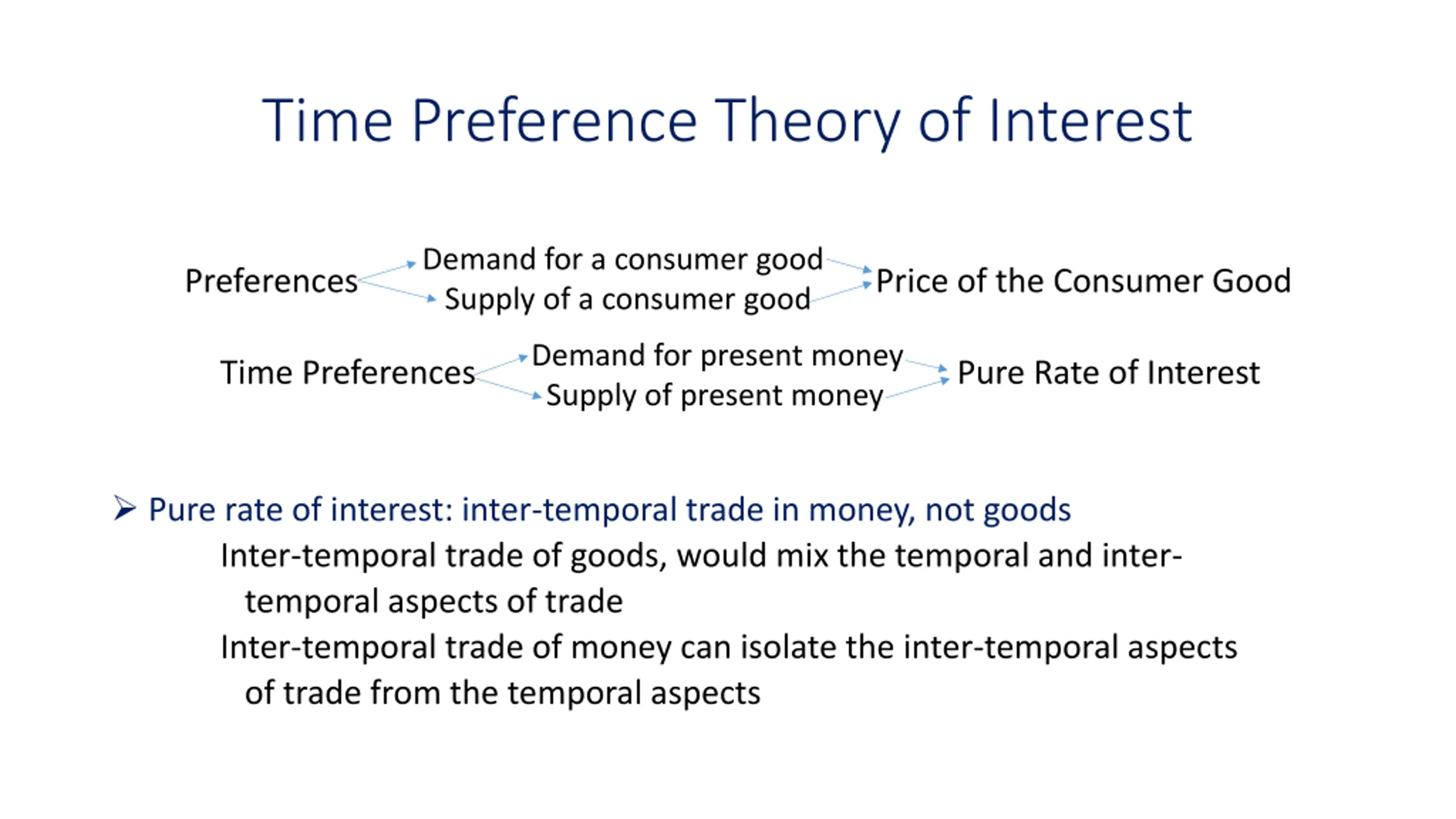 Time Preference Theory of Interest

Preferences

Demand for a consumer good

Supply of a consumer good

Price of the Consumer Good

Time Preferences

Demand for present money

Supply of present money

Pure Rate of Interest

➢ Pure rate of interest: inter-temporal trade in money, not goods

Inter-temporal trade of goods, would mix the temporal and inter-temporal aspects of trade

Inter-temporal trade of money can isolate the inter-temporal aspects of trade from the temporal aspects